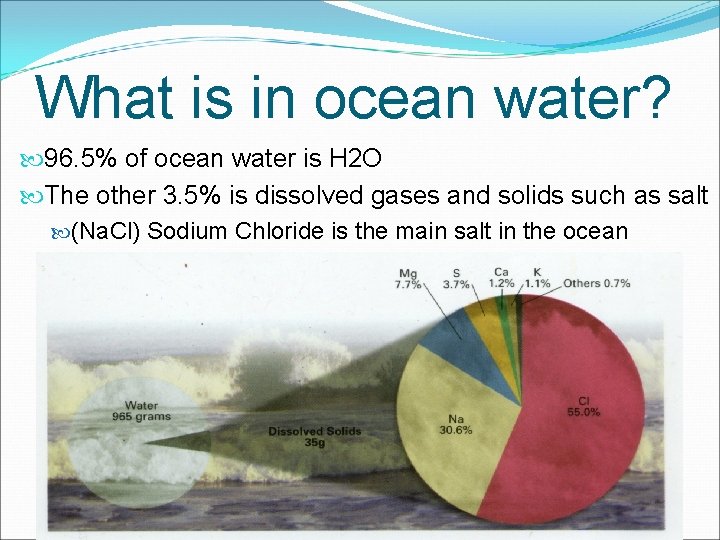 What is in ocean water?

96.5% of ocean water is H2O

The other 3.5% is dissolved gases and solids such as salt

(NaCl) Sodium Chloride is the main salt in the ocean

Mg 7.7%

S 3.7%

Ca 1.2%

K 1.1%

Others 0.7%

Water 965 grams

Dissolved Solids 35g

Na 30.6%

Cl 55.0%